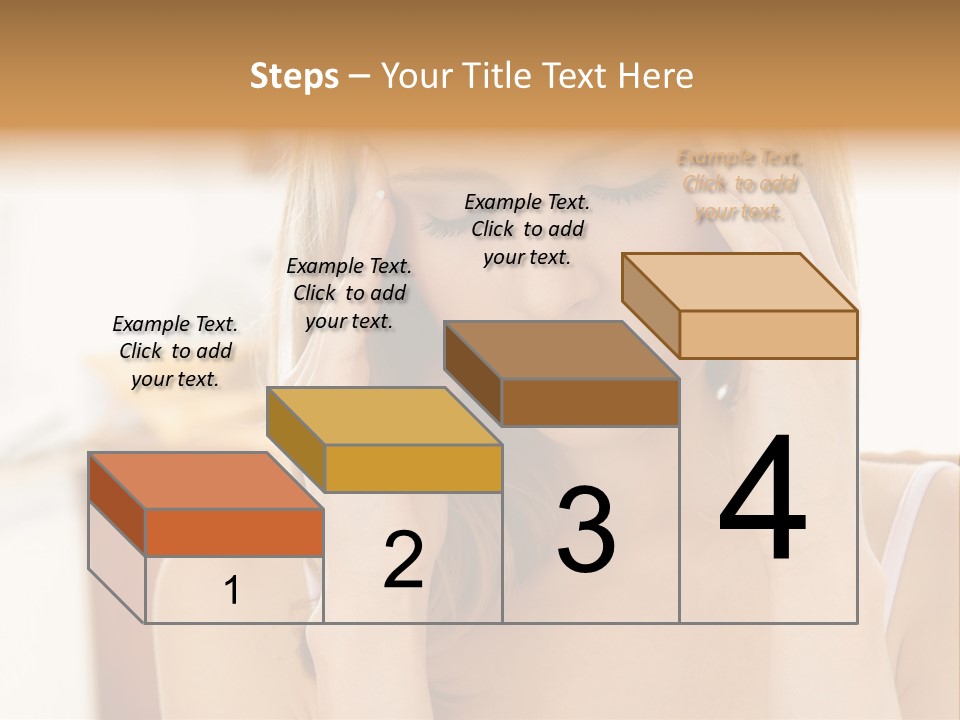 Steps – Your Title Text Here

Example Text. Click to add your text.

Example Text. Click to add your text.

Example Text. Click to add your text.

Example Text. Click to add your text.

1

2

3

4